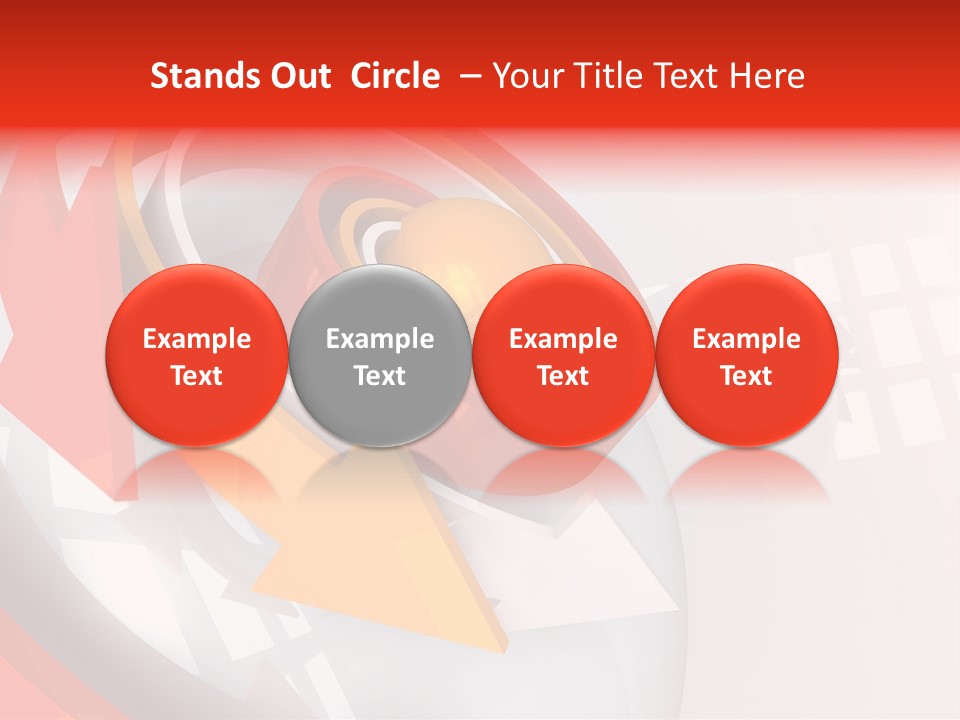 Stands Out Circle – Your Title Text Here

Example Text

Example Text

Example Text

Example Text